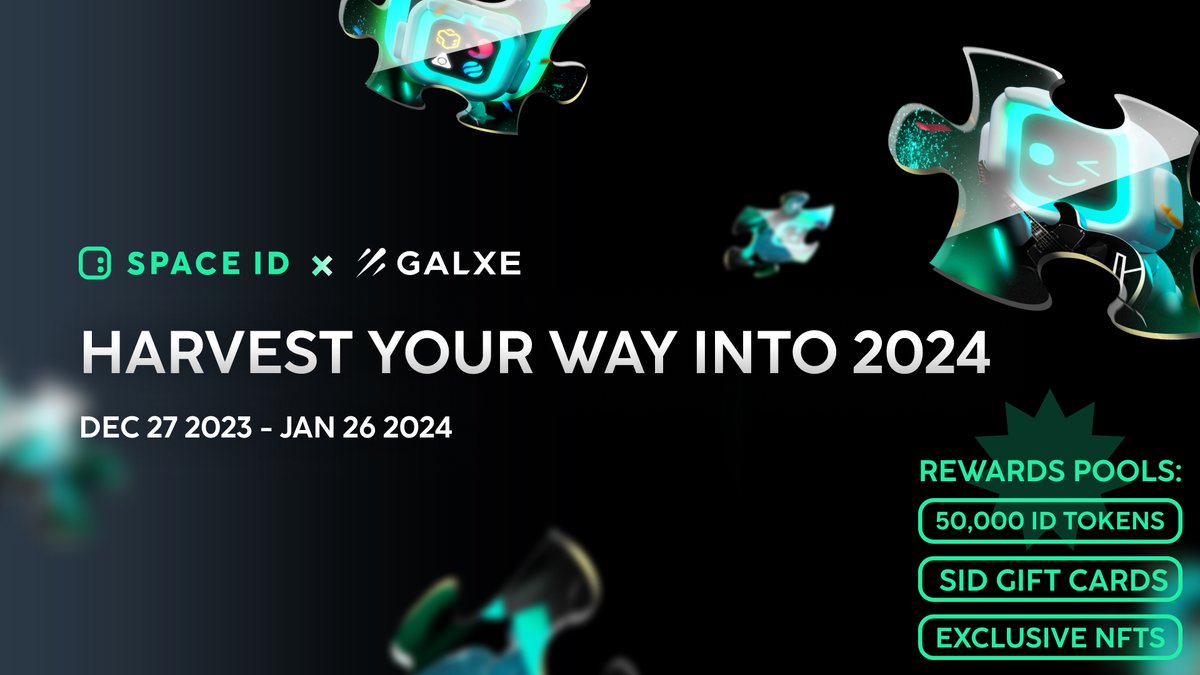 SPACE ID × GALXE

HARVEST YOUR WAY INTO 2024

DEC 27 2023 - JAN 26 2024

REWARDS POOLS:

50,000 ID TOKENS

SID GIFT CARDS

EXCLUSIVE NFTS